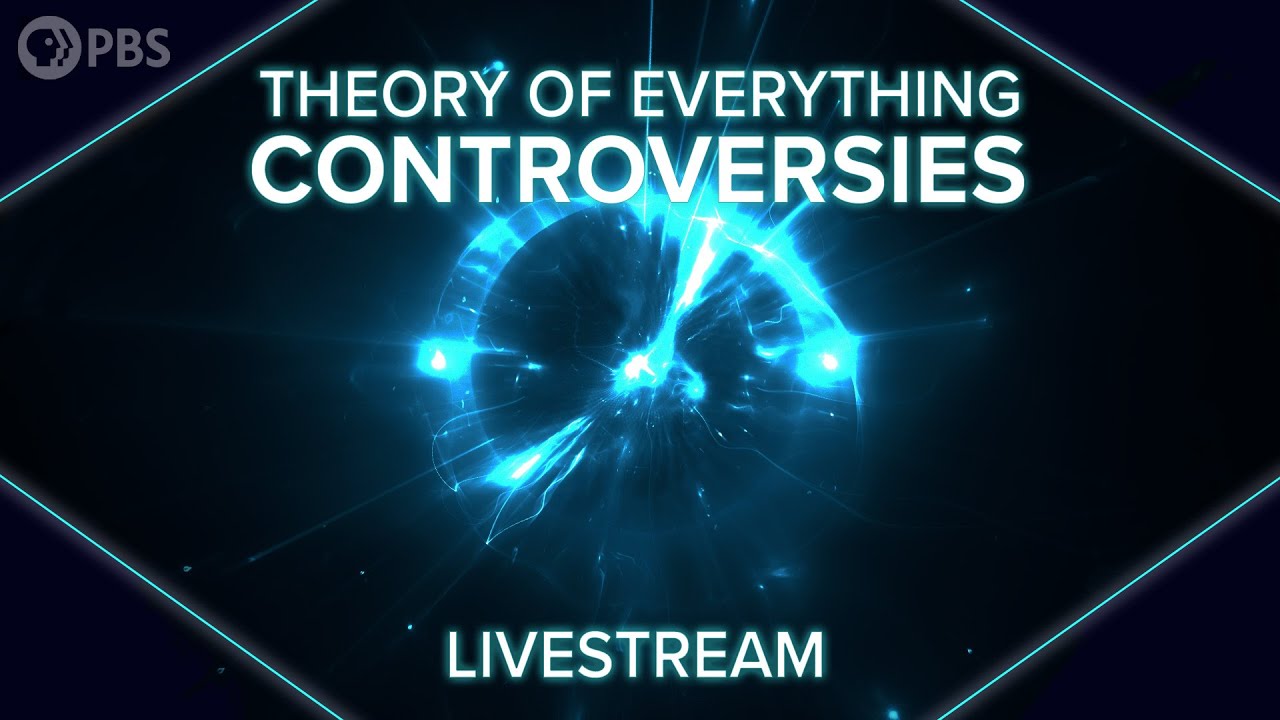 PBS

THEORY OF EVERYTHING
CONTROVERSIES

LIVESTREAM